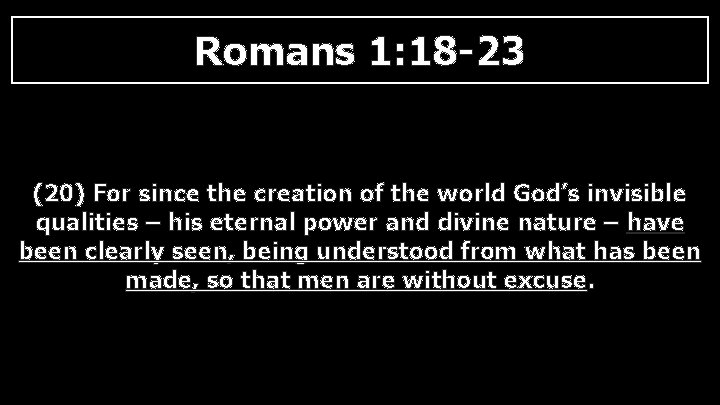 Romans 1:18-23

(20) For since the creation of the world God's invisible qualities – his eternal power and divine nature – have been clearly seen, being understood from what has been made, so that men are without excuse.